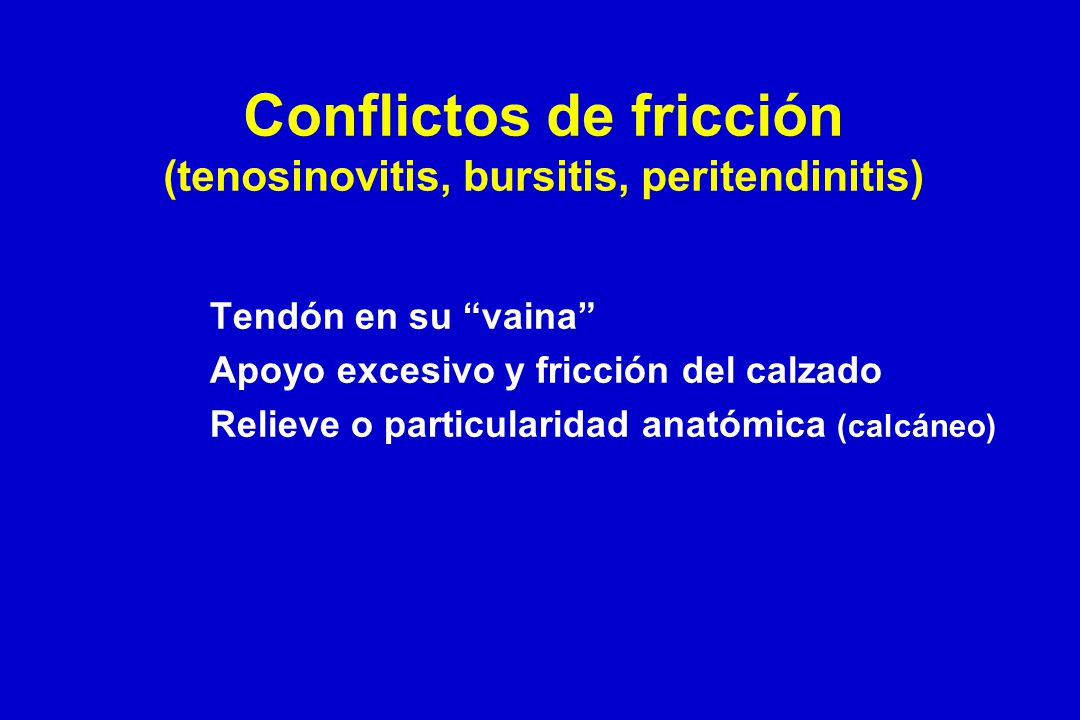 Conflictos de fricción
(tenosinovitis, bursitis, peritendinitis)

Tendón en su “vaina”
Apoyo excesivo y fricción del calzado
Relieve o particularidad anatómica (calcáneo)